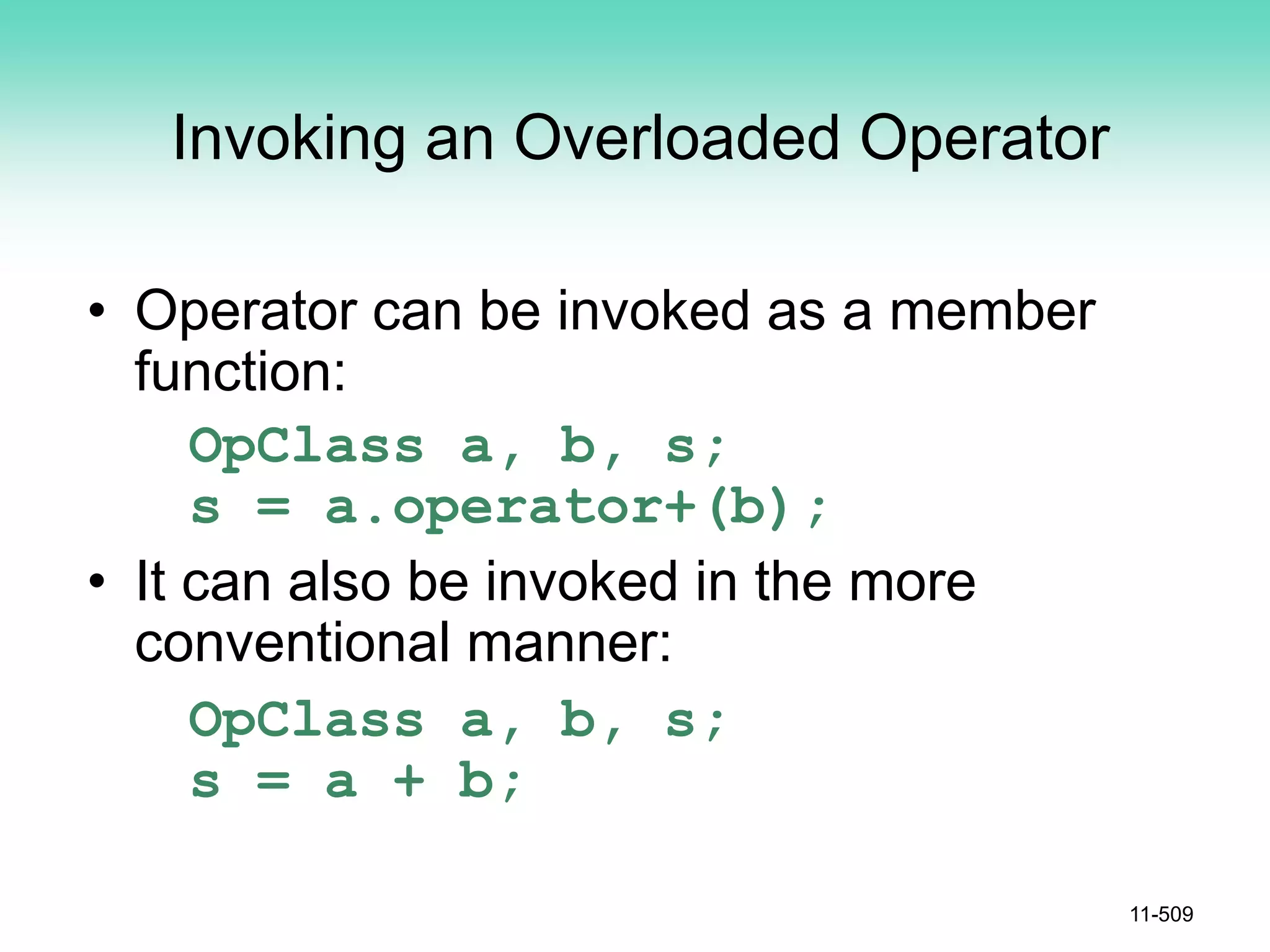 Invoking an Overloaded Operator

• Operator can be invoked as a member function:

OpClass a, b, s;
s = a.operator+(b);

• It can also be invoked in the more conventional manner:

OpClass a, b, s;
s = a + b;

11-509